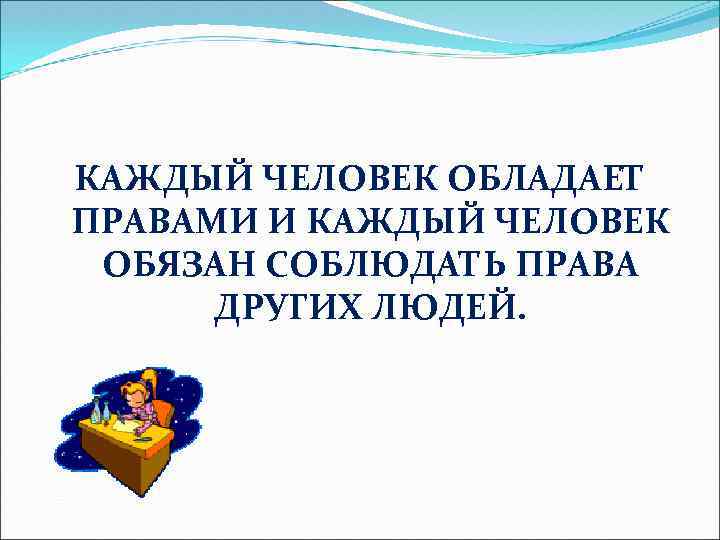 КАЖДЫЙ ЧЕЛОВЕК ОБЛАДАЕТ ПРАВАМИ И КАЖДЫЙ ЧЕЛОВЕК ОБЯЗАН СОБЛЮДАТЬ ПРАВА ДРУГИХ ЛЮДЕЙ.